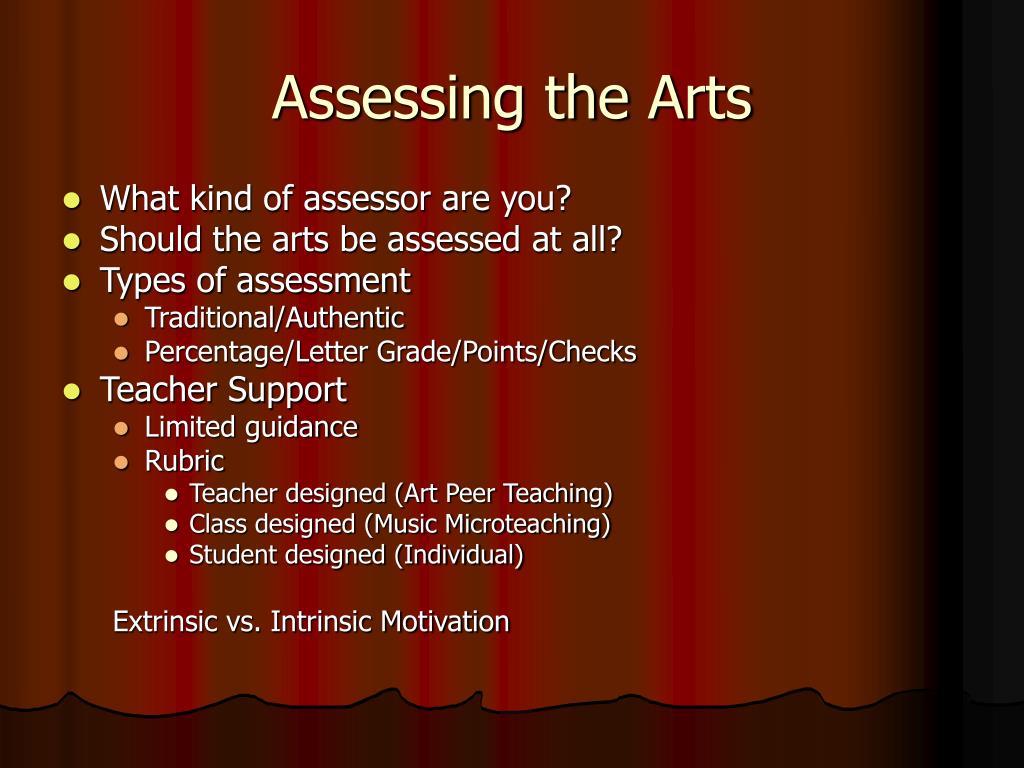 Assessing the Arts

- What kind of assessor are you?
- Should the arts be assessed at all?
- Types of assessment
  - Traditional/Authentic
  - Percentage/Letter Grade/Points/Checks
- Teacher Support
  - Limited guidance
  - Rubric
    - Teacher designed (Art Peer Teaching)
    - Class designed (Music Microteaching)
    - Student designed (Individual)

Extrinsic vs. Intrinsic Motivation